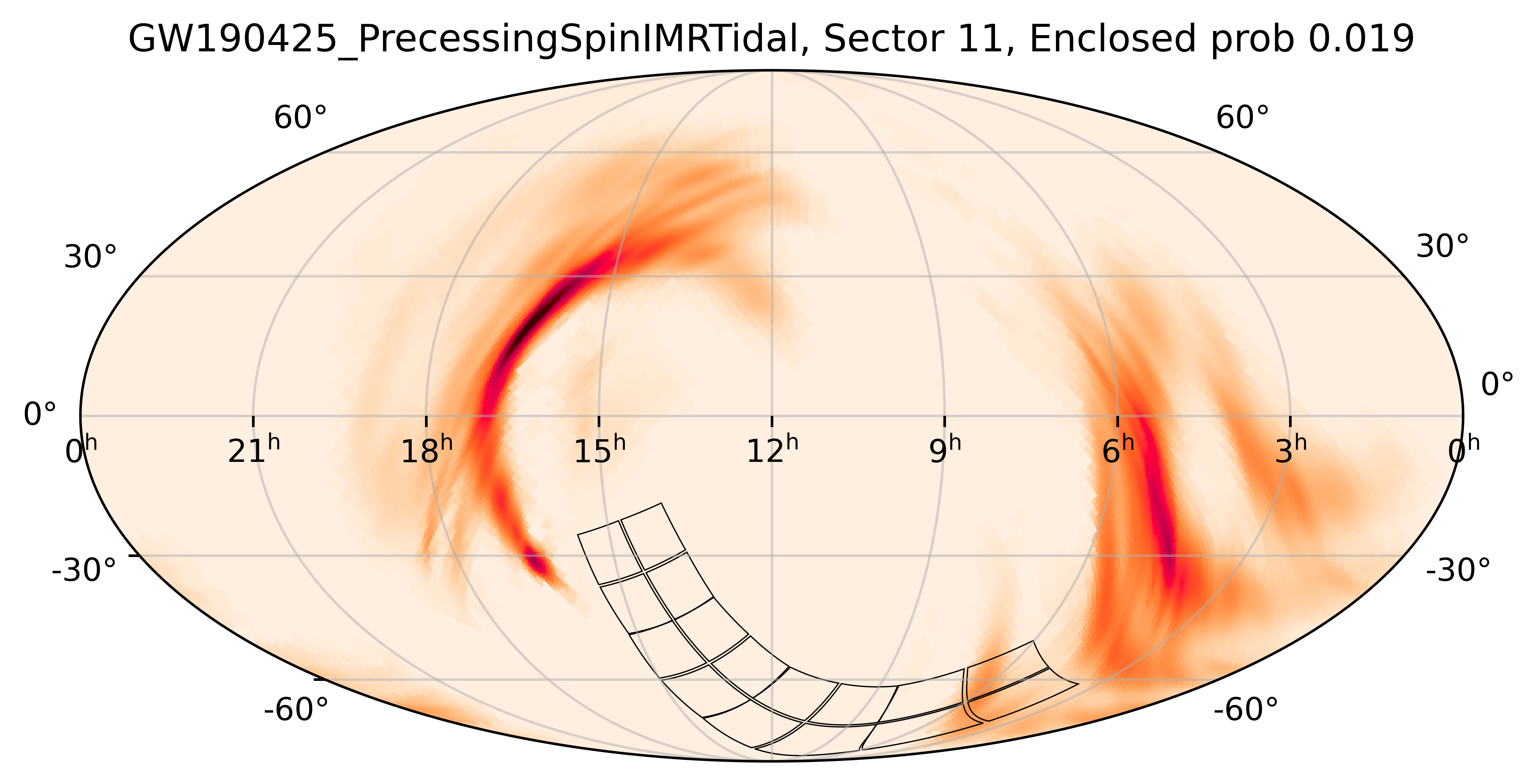 GW190425_PrecessingSpinIMRTidal, Sector 11, Enclosed prob 0.019

60°
60°
30°
30°
0°
0°
$0^h$ $21^h$ $18^h$ $15^h$ $12^h$ $9^h$ $6^h$ $3^h$ $0^h$
-30°
-30°
-60°
-60°